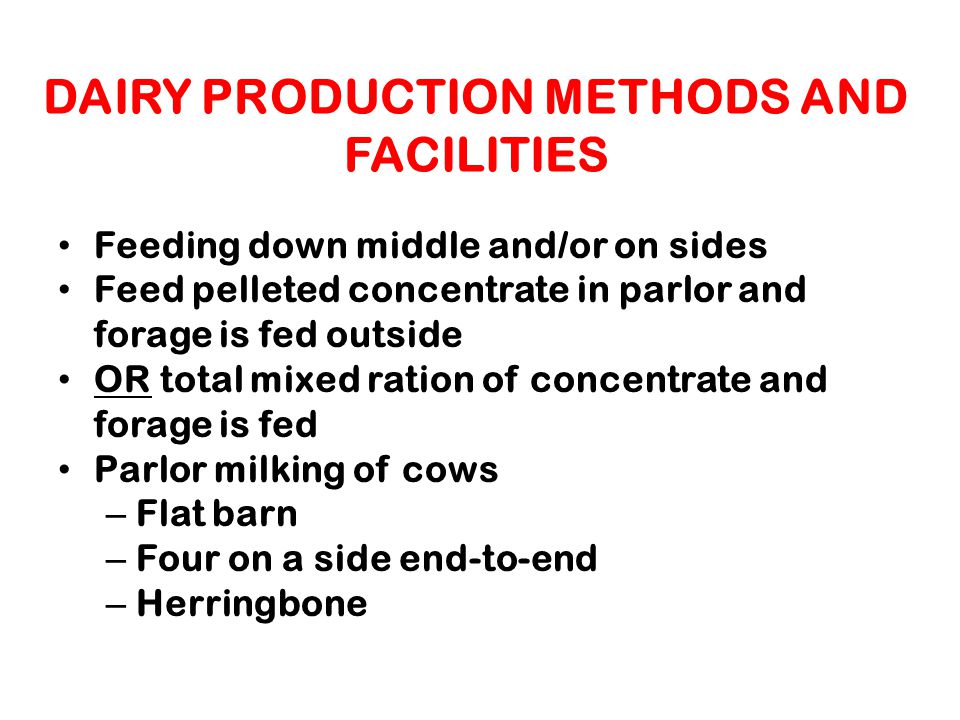 DAIRY PRODUCTION METHODS AND FACILITIES

• Feeding down middle and/or on sides
• Feed pelleted concentrate in parlor and forage is fed outside
• OR total mixed ration of concentrate and forage is fed
• Parlor milking of cows
– Flat barn
– Four on a side end-to-end
– Herringbone